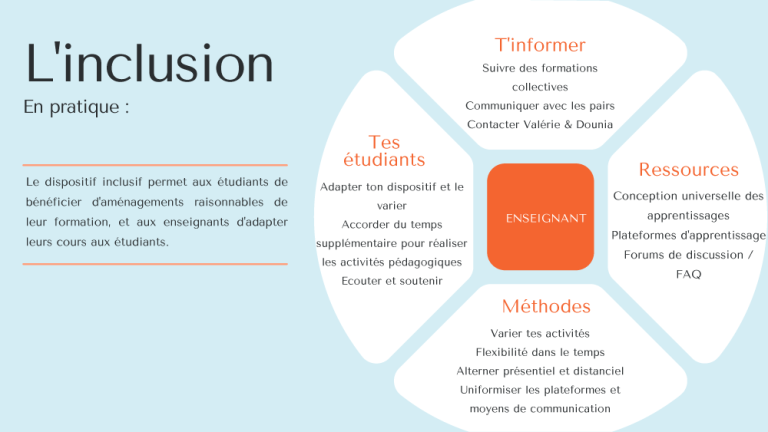 L'inclusion
En pratique :

Le dispositif inclusif permet aux étudiants de bénéficier d'aménagements raisonnables de leur formation, et aux enseignants d'adapter leurs cours aux étudiants.

T'informer
Suivre des formations collectives
Communiquer avec les pairs
Contacter Valérie & Dounia

Tes étudiants
Adapter ton dispositif et le varier
Accorder du temps supplémentaire pour réaliser les activités pédagogiques
Ecouter et soutenir

ENSEIGNANT

Ressources
Conception universelle des apprentissages
Plateformes d'apprentissage
Forums de discussion / FAQ

Méthodes
Varier tes activités
Flexibilité dans le temps
Alterner présentiel et distanciel
Uniformiser les plateformes et moyens de communication